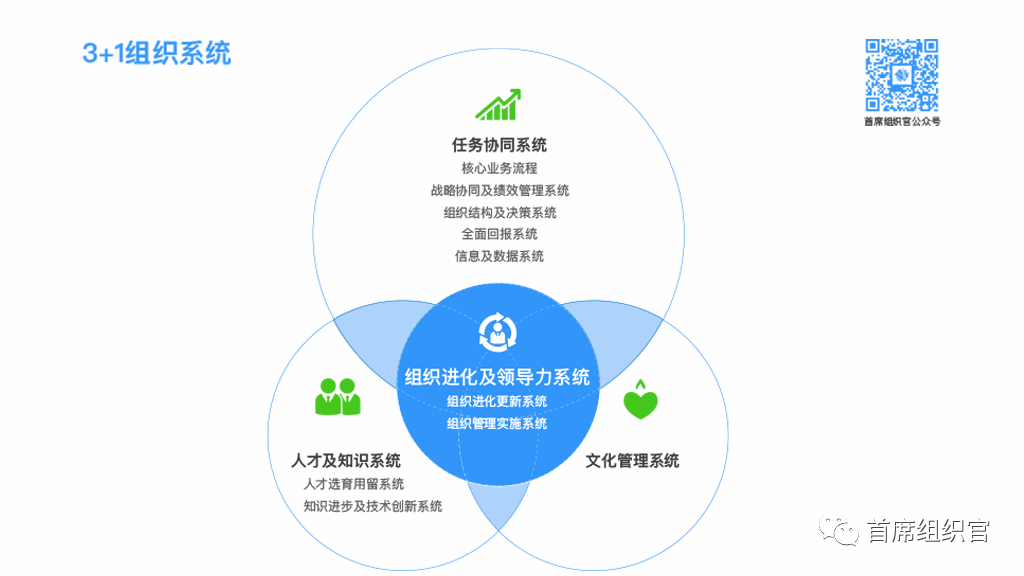 3+1组织系统

首席组织官公众号

任务协同系统
核心业务流程
战略协同及绩效管理系统
组织结构及决策系统
全面回报系统
信息及数据系统

组织进化及领导力系统
组织进化更新系统
组织管理实施系统

人才及知识系统
人才选育用留系统
知识进步及技术创新系统

文化管理系统

首席组织官